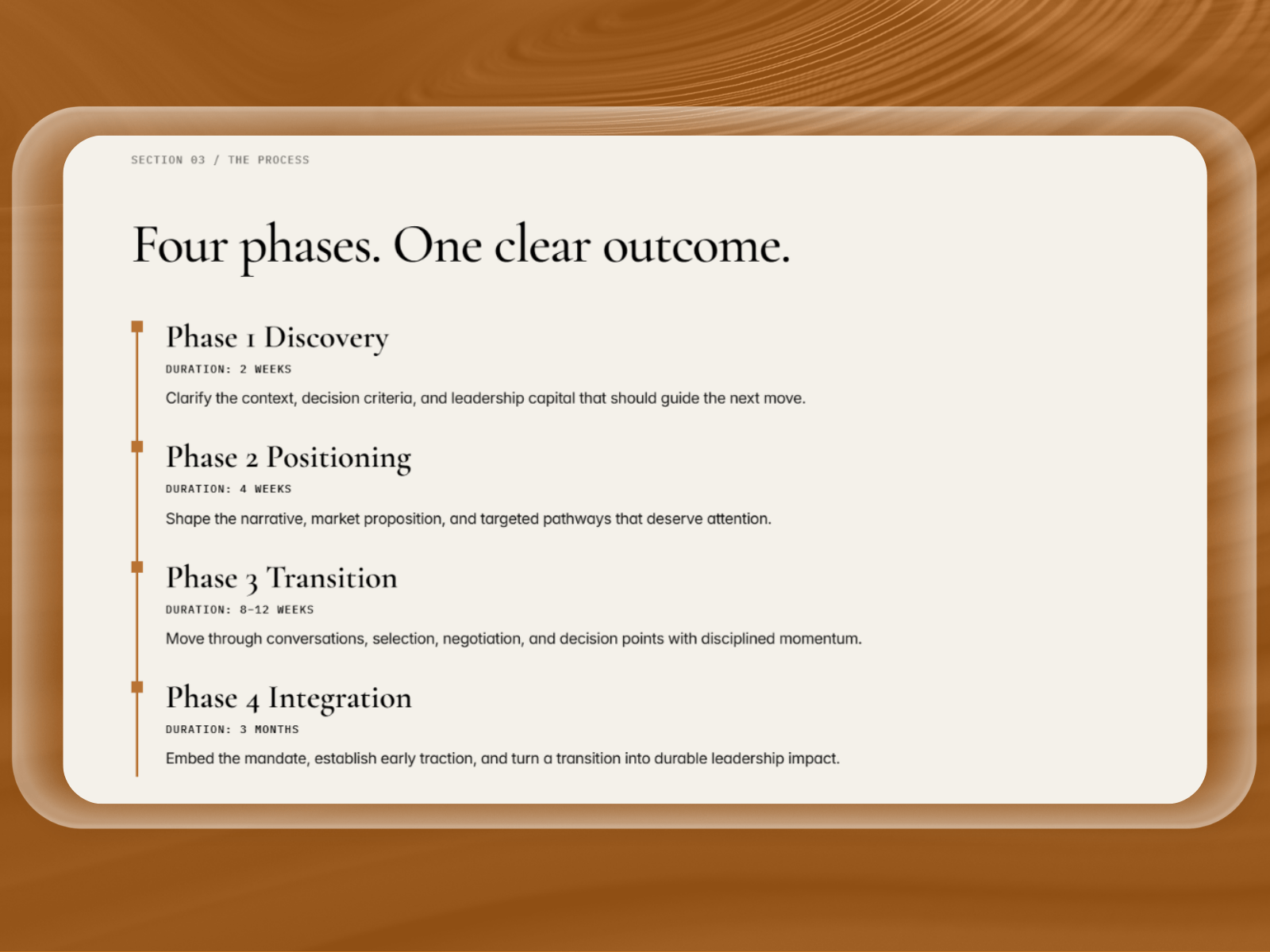 SECTION 03 / THE PROCESS

Four phases. One clear outcome.

Phase 1 Discovery

DURATION: 2 WEEKS

Clarify the context, decision criteria, and leadership capital that should guide the next move.

Phase 2 Positioning

DURATION: 4 WEEKS

Shape the narrative, market proposition, and targeted pathways that deserve attention.

Phase 3 Transition

DURATION: 8–12 WEEKS

Move through conversations, selection, negotiation, and decision points with disciplined momentum.

Phase 4 Integration

DURATION: 3 MONTHS

Embed the mandate, establish early traction, and turn a transition into durable leadership impact.